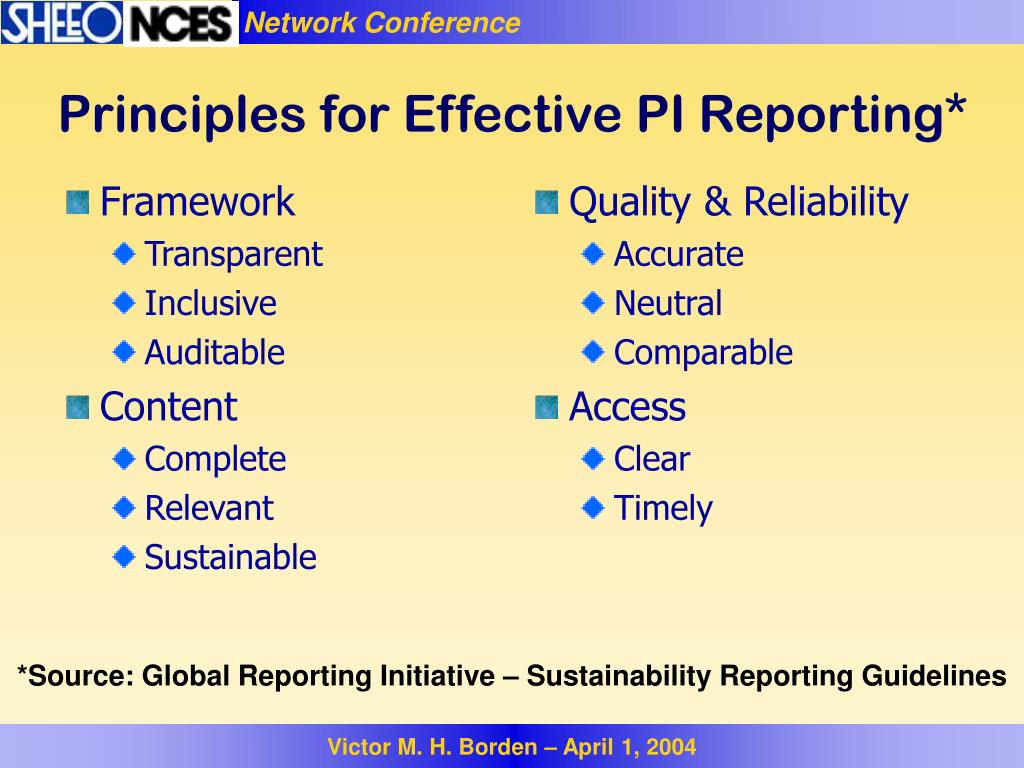 SHEEO NCES Network Conference

Principles for Effective PI Reporting*

Framework
Transparent
Inclusive
Auditable
Content
Complete
Relevant
Sustainable

Quality & Reliability
Accurate
Neutral
Comparable
Access
Clear
Timely

*Source: Global Reporting Initiative – Sustainability Reporting Guidelines

Victor M. H. Borden – April 1, 2004